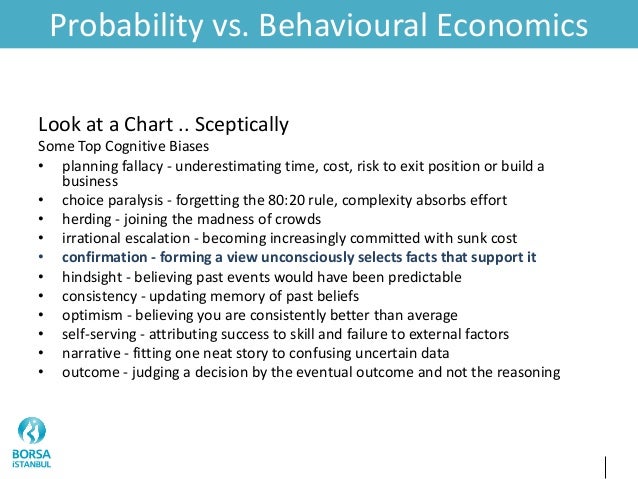 Probability vs. Behavioural Economics

Look at a Chart .. Sceptically
Some Top Cognitive Biases
• planning fallacy - underestimating time, cost, risk to exit position or build a business
• choice paralysis - forgetting the 80:20 rule, complexity absorbs effort
• herding - joining the madness of crowds
• irrational escalation - becoming increasingly committed with sunk cost
• confirmation - forming a view unconsciously selects facts that support it
• hindsight - believing past events would have been predictable
• consistency - updating memory of past beliefs
• optimism - believing you are consistently better than average
• self-serving - attributing success to skill and failure to external factors
• narrative - fitting one neat story to confusing uncertain data
• outcome - judging a decision by the eventual outcome and not the reasoning

BORSA
İSTANBUL